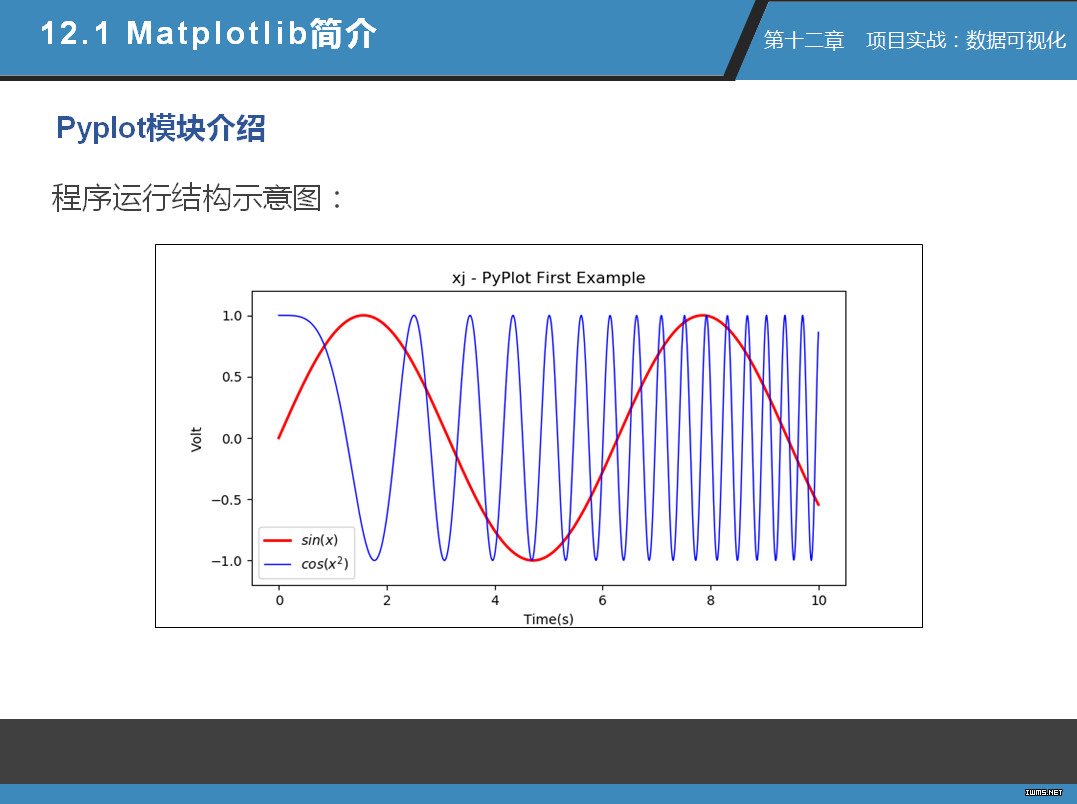 12.1 Matplotlib简介

第十二章　项目实战：数据可视化

Pyplot模块介绍

程序运行结构示意图：

xj - PyPlot First Example

1.0
0.5
0.0
−0.5
−1.0

Volt

$sin(x)$
$cos(x^2)$

0
2
4
6
8
10

Time(s)

IWMS.NET